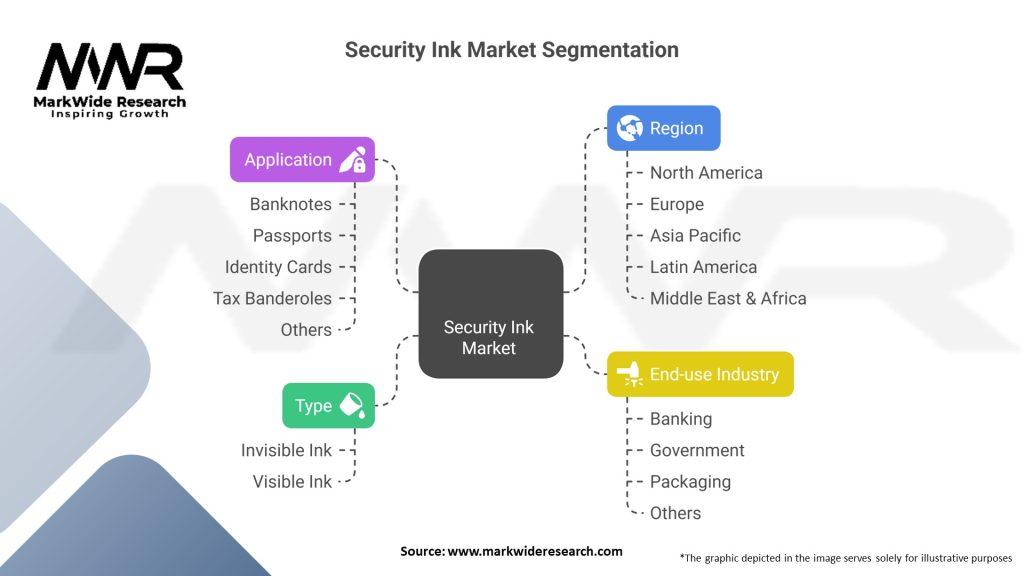 MWR
MarkWide Research
Inspiring Growth

Security Ink Market Segmentation

Application
Banknotes
Passports
Identity Cards
Tax Banderoles
Others

Type
Invisible Ink
Visible Ink

Security Ink Market

Region
North America
Europe
Asia Pacific
Latin America
Middle East & Africa

End-use Industry
Banking
Government
Packaging
Others

Source: www.markwideresearch.com

*The graphic depicted in the image serves solely for illustrative purposes